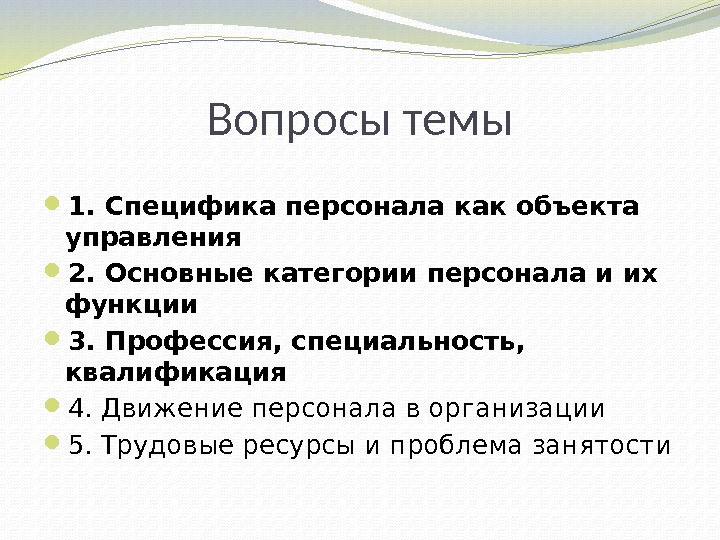 Вопросы темы

1. Специфика персонала как объекта управления

2. Основные категории персонала и их функции

3. Профессия, специальность, квалификация

4. Движение персонала в организации

5. Трудовые ресурсы и проблема занятости